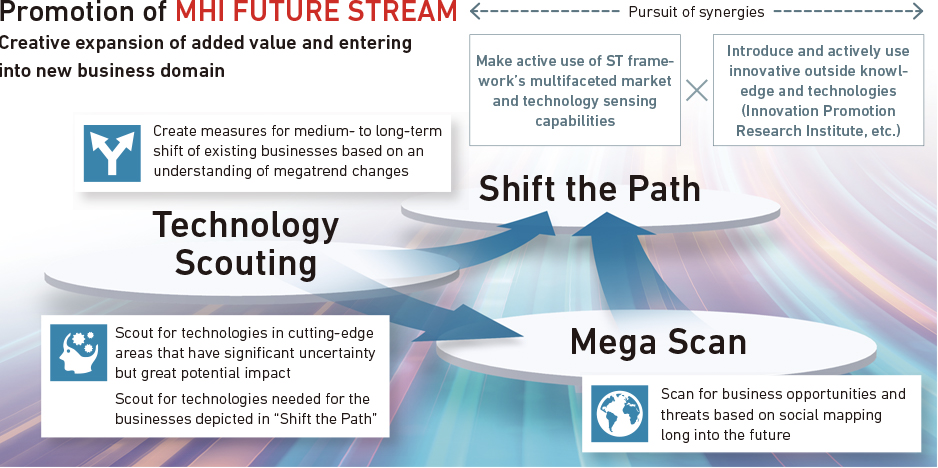 Promotion of MHI FUTURE STREAM

Creative expansion of added value and entering into new business domain

Pursuit of synergies

Make active use of ST framework's multifaceted market and technology sensing capabilities

Introduce and actively use innovative outside knowledge and technologies (Innovation Promotion Research Institute, etc.)

Create measures for medium- to long-term shift of existing businesses based on an understanding of megatrend changes

Shift the Path

Technology Scouting

Scout for technologies in cutting-edge areas that have significant uncertainty but great potential impact

Scout for technologies needed for the businesses depicted in "Shift the Path"

Mega Scan

Scan for business opportunities and threats based on social mapping long into the future